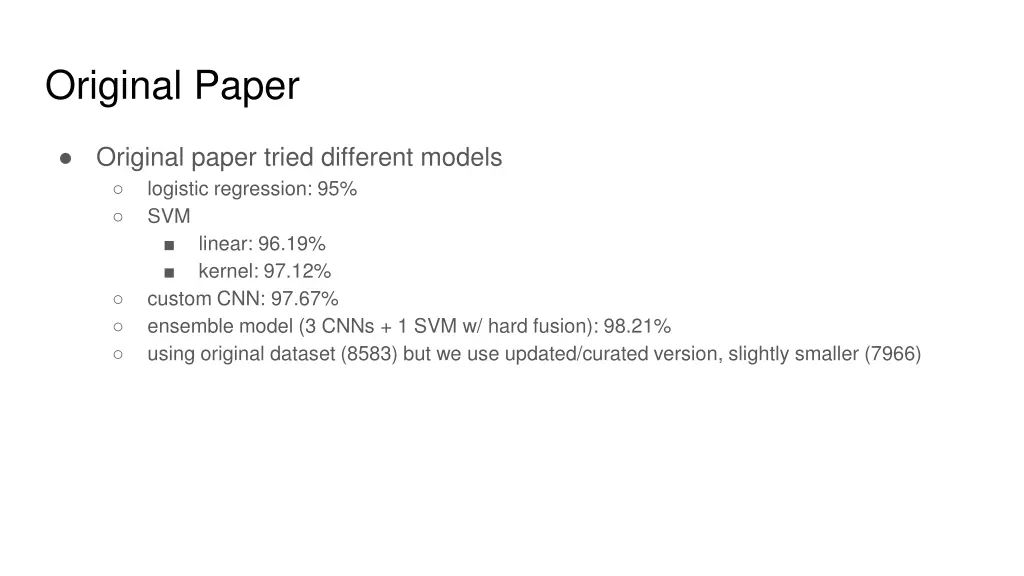 Original Paper

● Original paper tried different models
○ logistic regression: 95%
○ SVM
■ linear: 96.19%
■ kernel: 97.12%
○ custom CNN: 97.67%
○ ensemble model (3 CNNs + 1 SVM w/ hard fusion): 98.21%
○ using original dataset (8583) but we use updated/curated version, slightly smaller (7966)